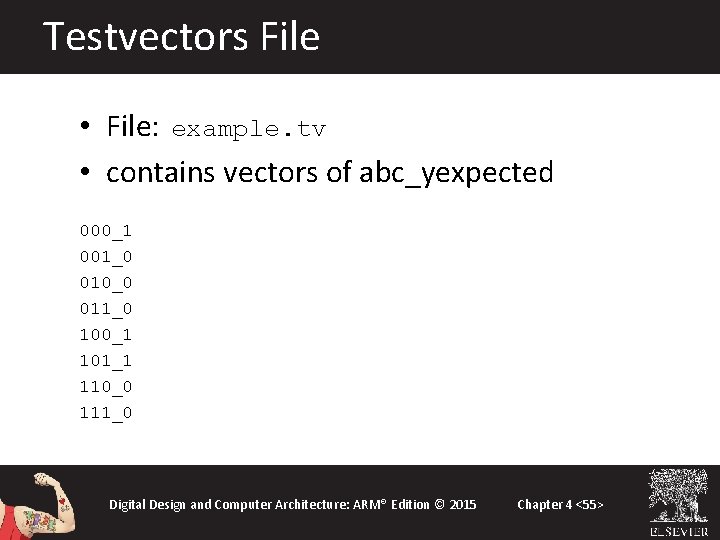 Testvectors File

• File: example.tv
• contains vectors of abc_yexpected

000_1
001_0
010_0
011_0
100_1
101_1
110_0
111_0

Digital Design and Computer Architecture: ARM® Edition © 2015

Chapter 4 <55>

ELSEVIER